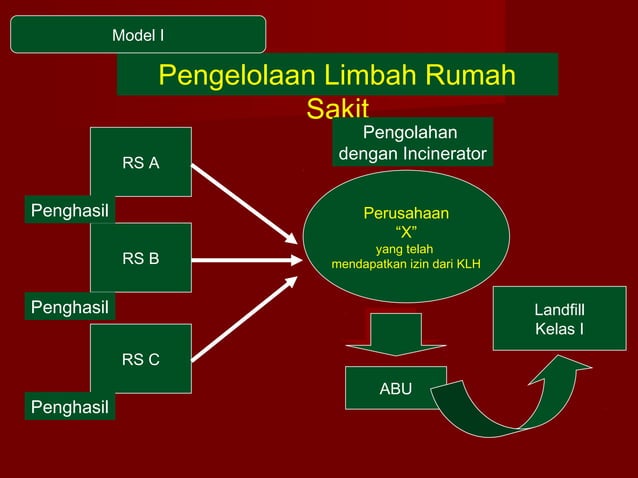 Model I

Pengelolaan Limbah Rumah Sakit

Pengolahan dengan Incinerator

RS A

Penghasil

RS B

Penghasil

RS C

Penghasil

Perusahaan "X" yang telah mendapatkan izin dari KLH

Landfill Kelas I

ABU